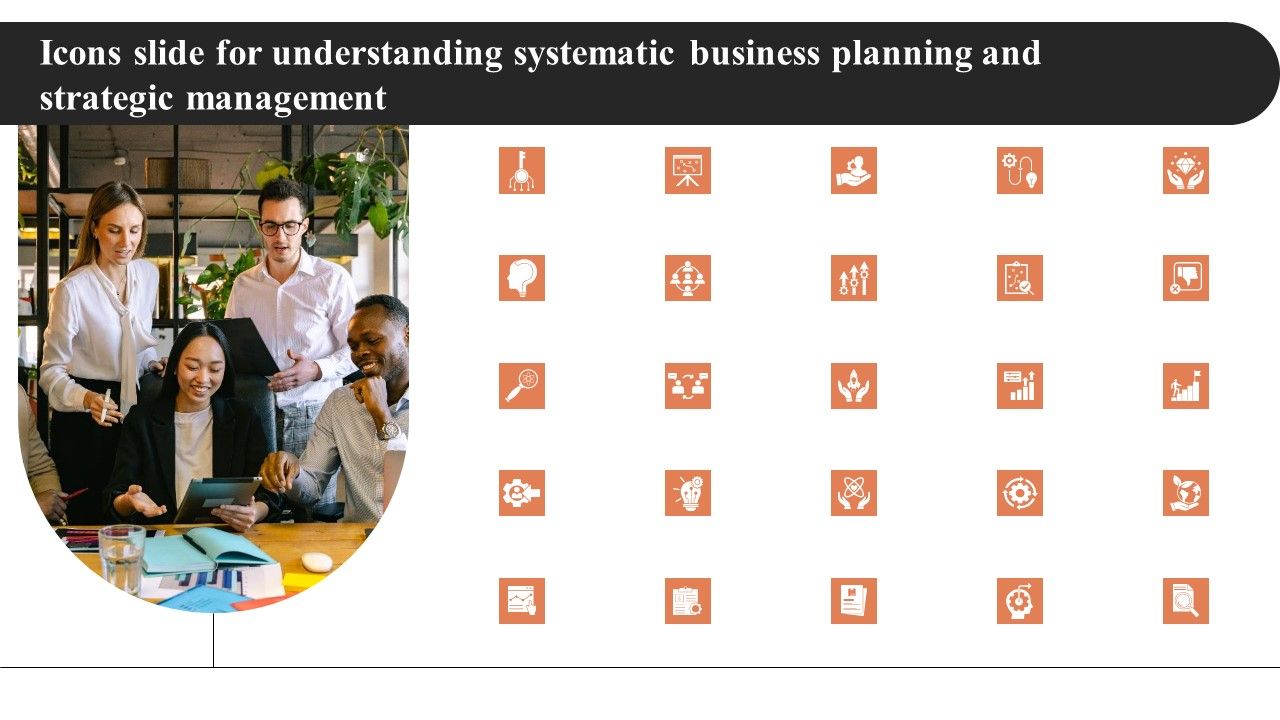 Icons slide for understanding systematic business planning and strategic management